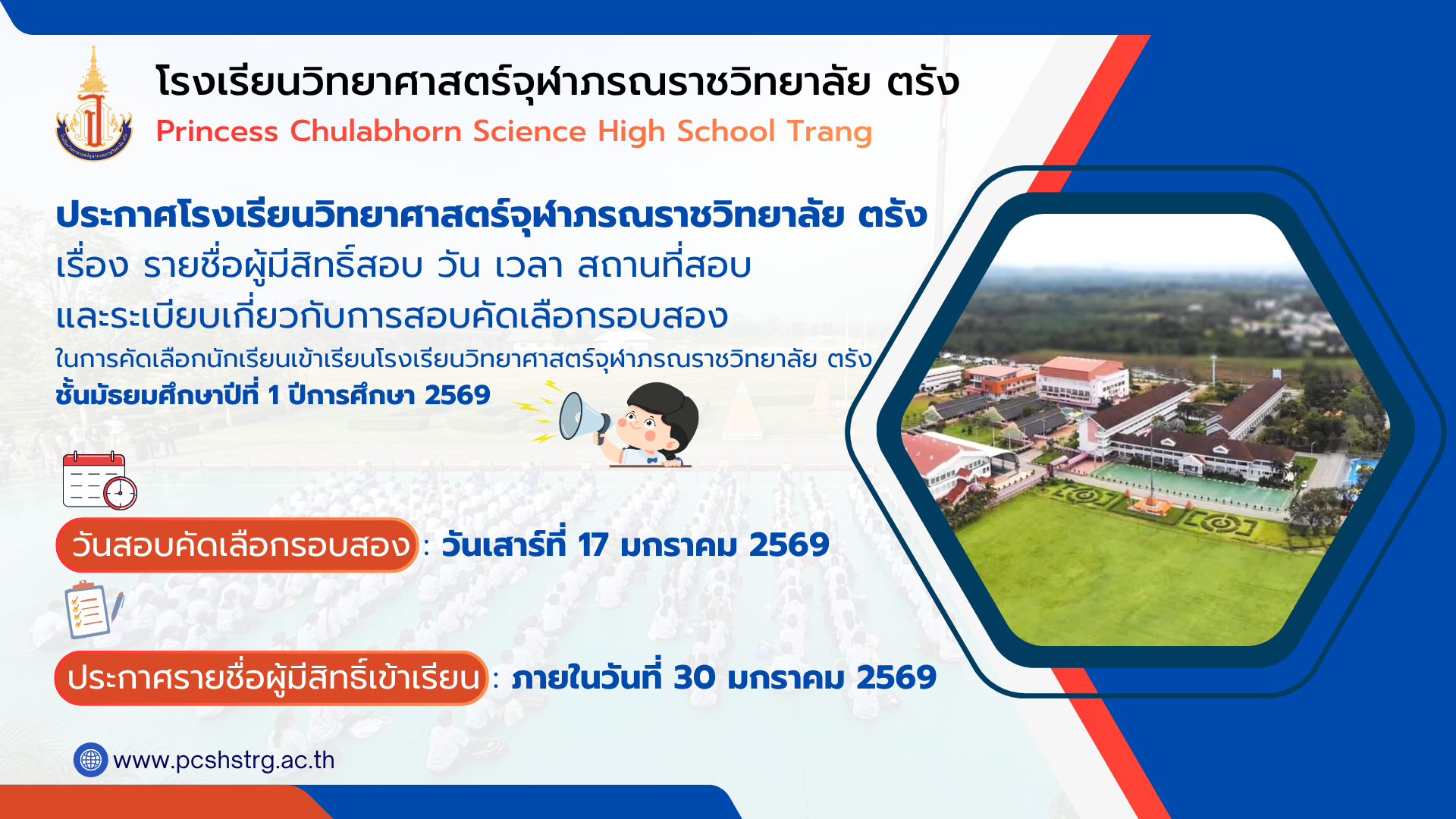 โรงเรียนวิทยาศาสตร์จุฬาภรณราชวิทยาลัย ตรัง
Princess Chulabhorn Science High School Trang

ประกาศโรงเรียนวิทยาศาสตร์จุฬาภรณราชวิทยาลัย ตรัง
เรื่อง รายชื่อผู้มีสิทธิ์สอบ วัน เวลา สถานที่สอบ
และระเบียบเกี่ยวกับการสอบคัดเลือกรอบสอง
ในการคัดเลือกนักเรียนเข้าเรียนโรงเรียนวิทยาศาสตร์จุฬาภรณราชวิทยาลัย ตรัง
ชั้นมัธยมศึกษาปีที่ 1 ปีการศึกษา 2569

วันสอบคัดเลือกรอบสอง : วันเสาร์ที่ 17 มกราคม 2569

ประกาศรายชื่อผู้มีสิทธิ์เข้าเรียน : ภายในวันที่ 30 มกราคม 2569

www.pcshstrg.ac.th